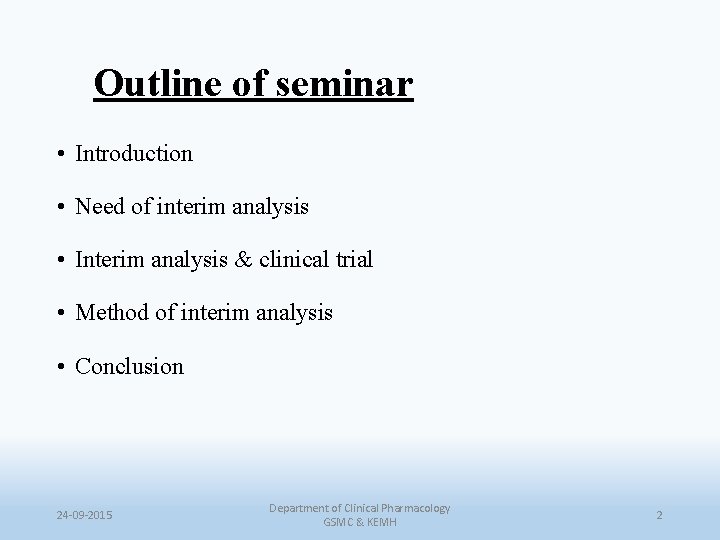 Outline of seminar

• Introduction

• Need of interim analysis

• Interim analysis & clinical trial

• Method of interim analysis

• Conclusion

24-09-2015

Department of Clinical Pharmacology
GSMC & KEMH

2